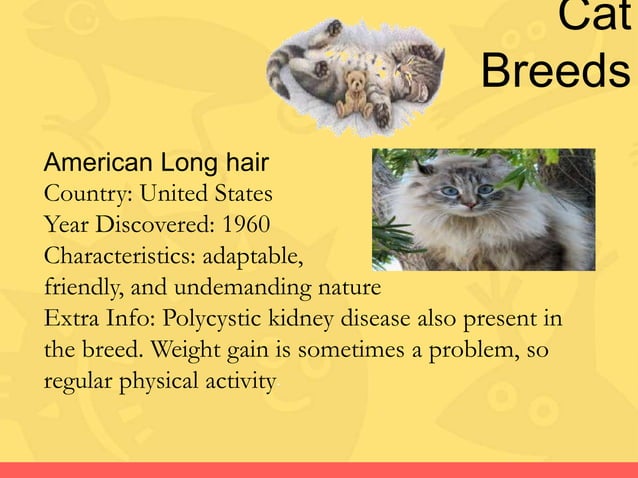 Cat Breeds

American Long hair
Country: United States
Year Discovered: 1960
Characteristics: adaptable, friendly, and undemanding nature
Extra Info: Polycystic kidney disease also present in the breed. Weight gain is sometimes a problem, so regular physical activity